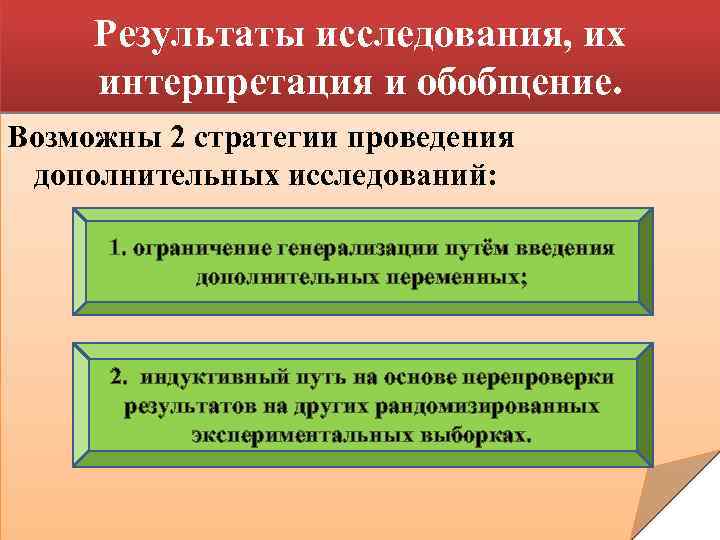 Результаты исследования, их интерпретация и обобщение.

Возможны 2 стратегии проведения дополнительных исследований:

1. ограничение генерализации путём введения дополнительных переменных;

2. индуктивный путь на основе перепроверки результатов на других рандомизированных экспериментальных выборках.